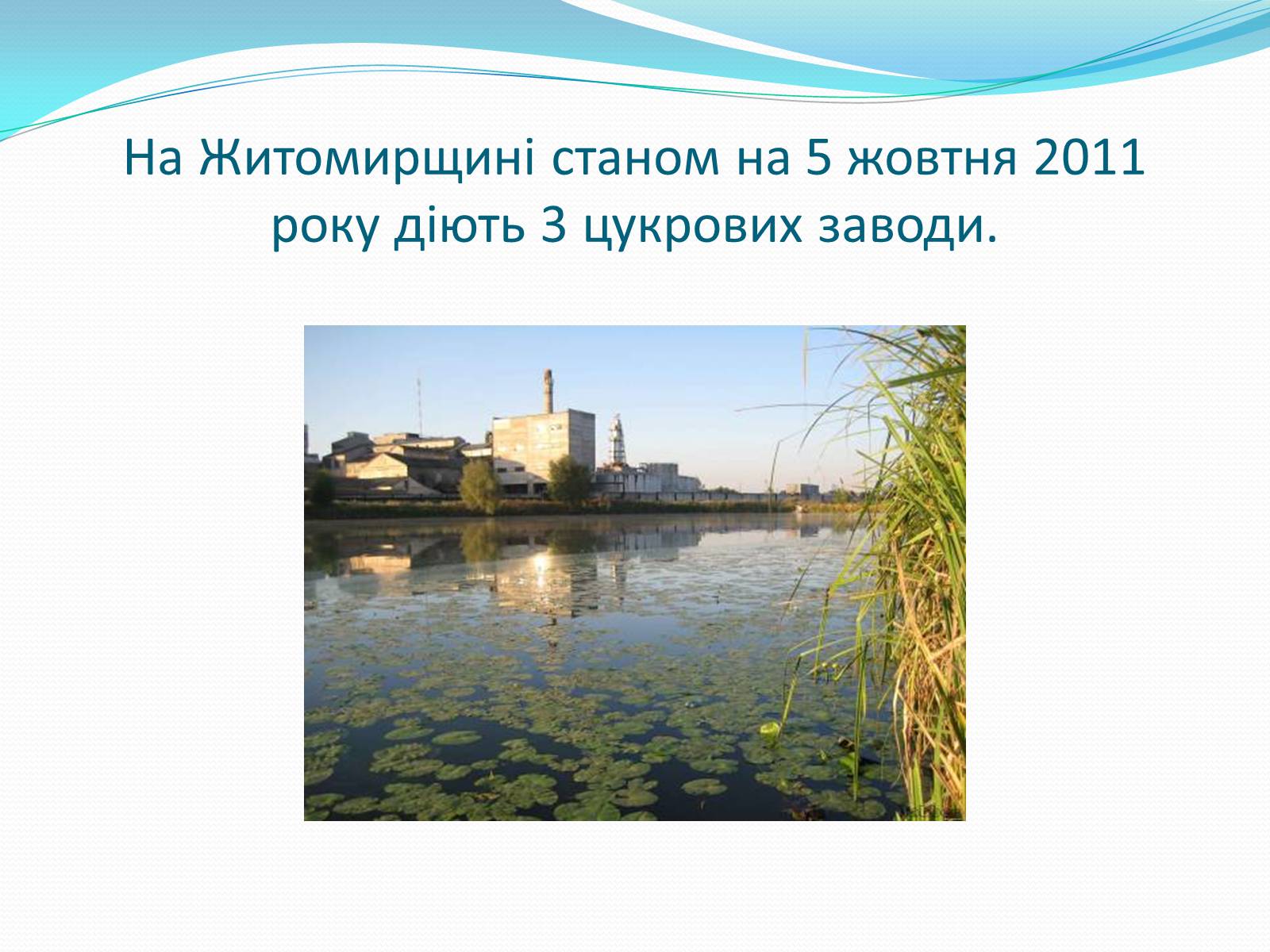 На Житомирщині станом на 5 жовтня 2011 року діють 3 цукрових заводи.